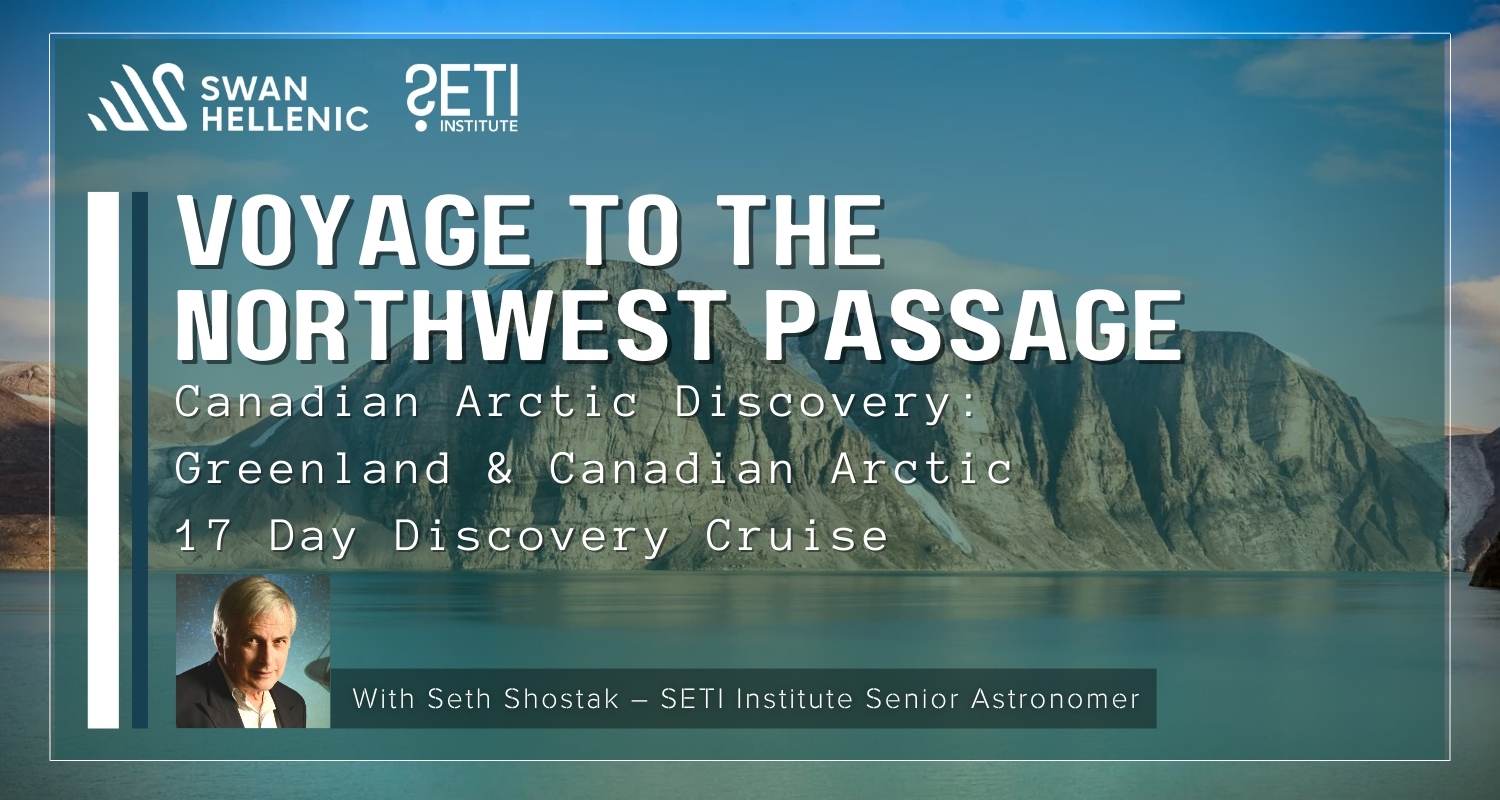 SWAN HELLENIC

SETI INSTITUTE

VOYAGE TO THE NORTHWEST PASSAGE

Canadian Arctic Discovery: Greenland & Canadian Arctic 17 Day Discovery Cruise

With Seth Shostak – SETI Institute Senior Astronomer